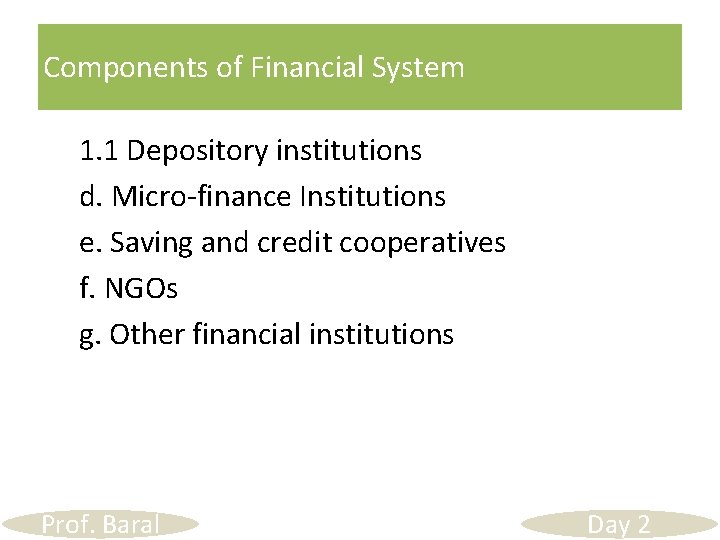 Components of Financial System

1.1 Depository institutions

d. Micro-finance Institutions

e. Saving and credit cooperatives

f. NGOs

g. Other financial institutions

Prof. Baral

Day 2